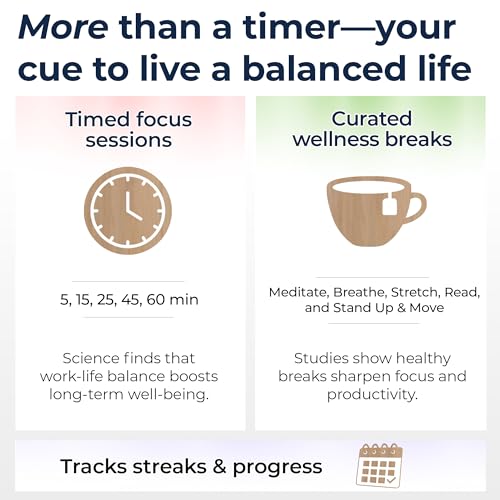 More than a timer—your cue to live a balanced life

Timed focus sessions

5, 15, 25, 45, 60 min

Science finds that work-life balance boosts long-term well-being.

Curated wellness breaks

Meditate, Breathe, Stretch, Read, and Stand Up & Move

Studies show healthy breaks sharpen focus and productivity.

Tracks streaks & progress